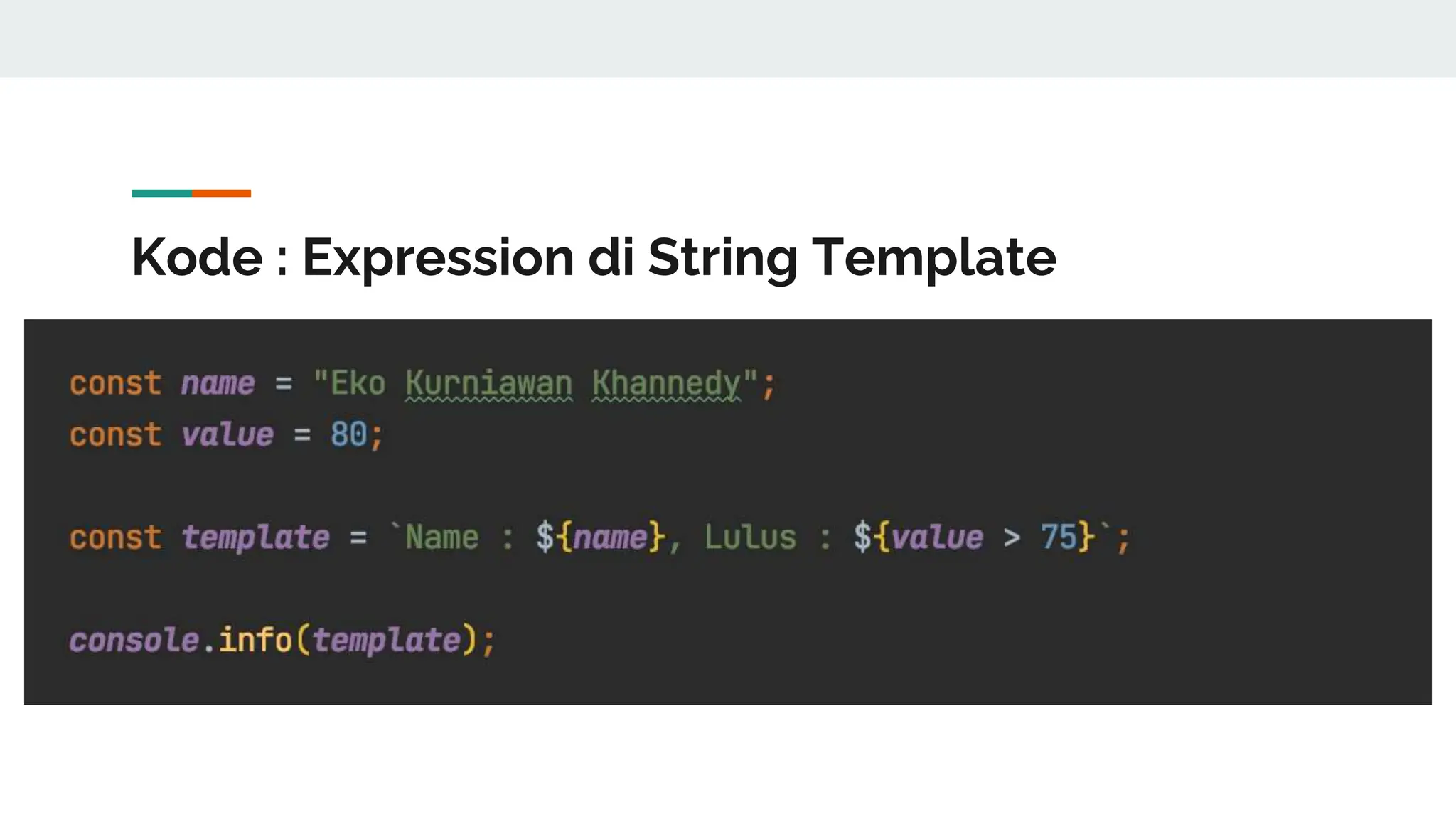 Kode : Expression di String Template

const name = "Eko Kurniawan Khannedy";
const value = 80;

const template = `Name : ${name}, Lulus : ${value > 75}`;

console.info(template);